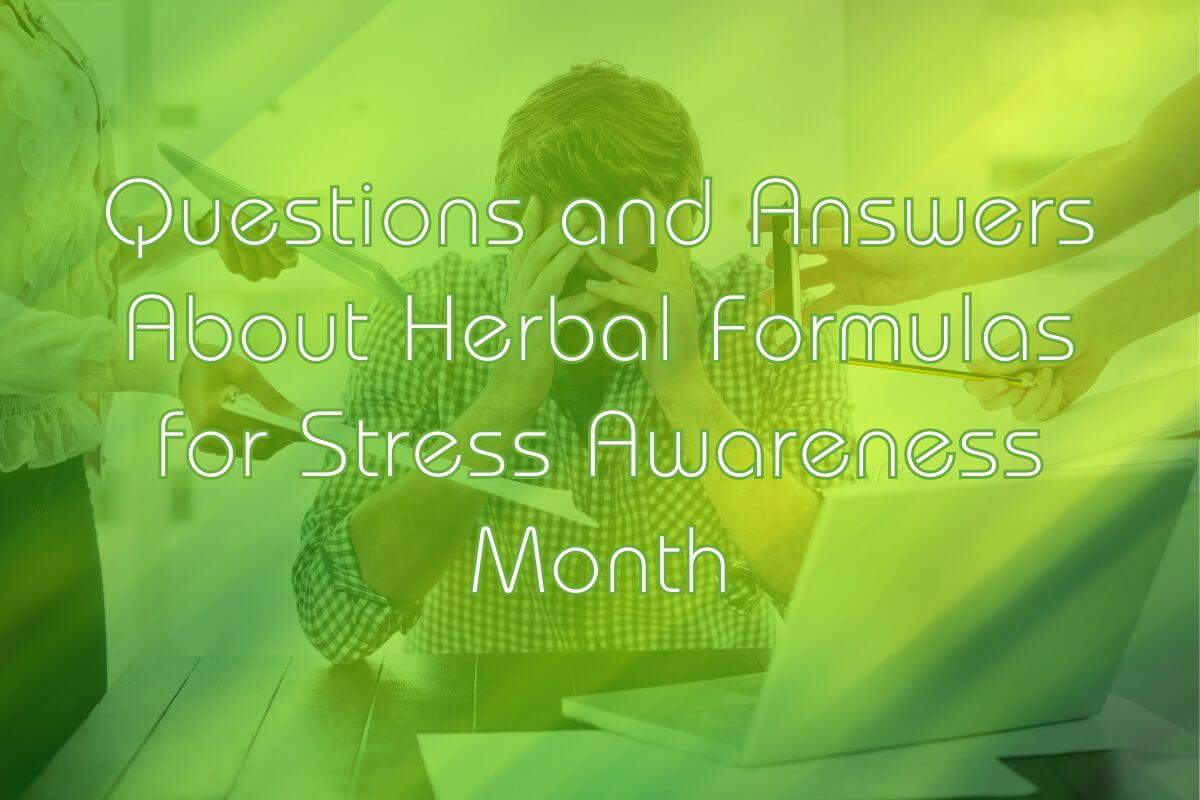 Questions and Answers About Herbal Formulas for Stress Awareness Month